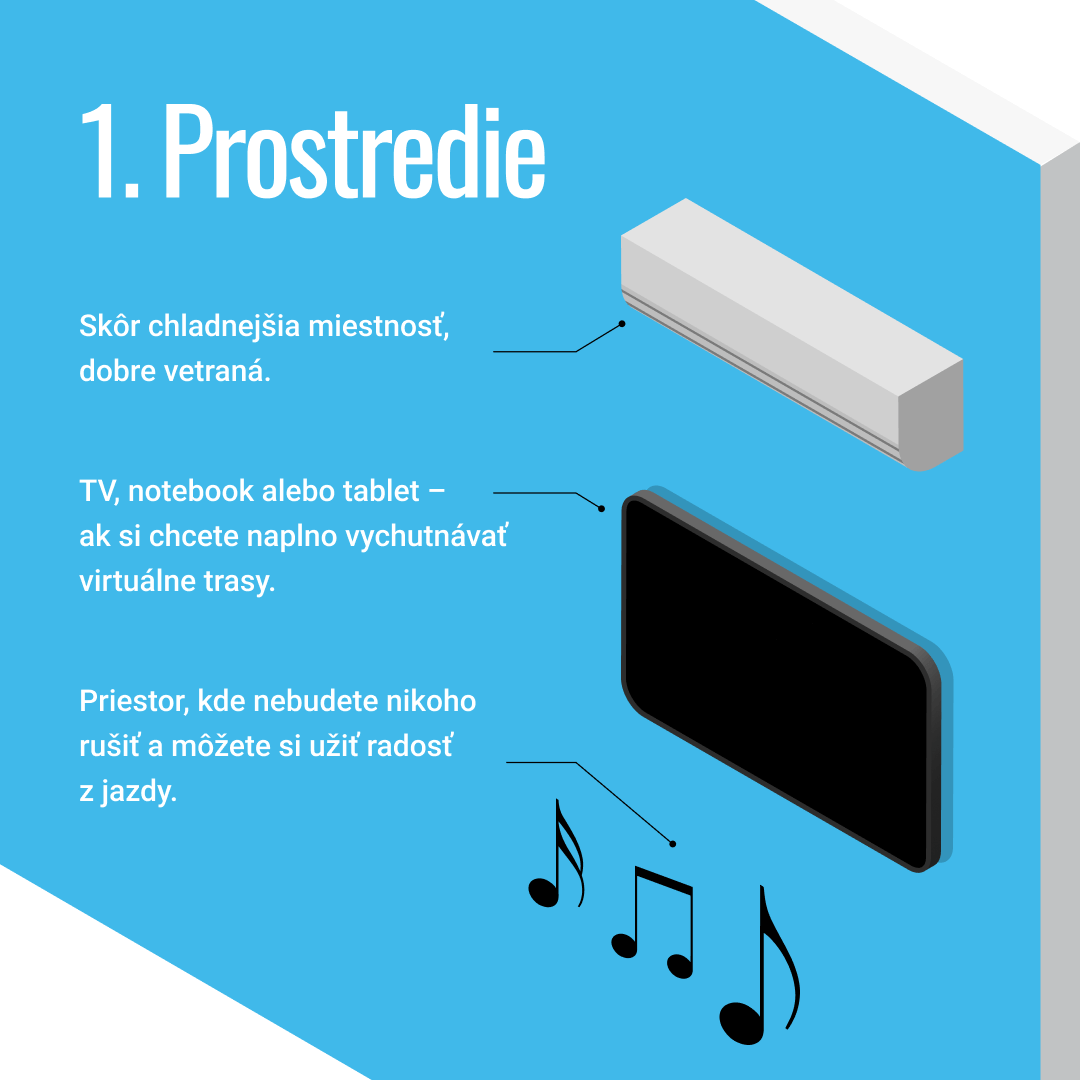 1. Prostredie

Skôr chladnejšia miestnosť, dobre vetraná.

TV, notebook alebo tablet – ak si chcete naplno vychutnávať virtuálne trasy.

Priestor, kde nebudete nikoho rušiť a môžete si užiť radosť z jazdy.